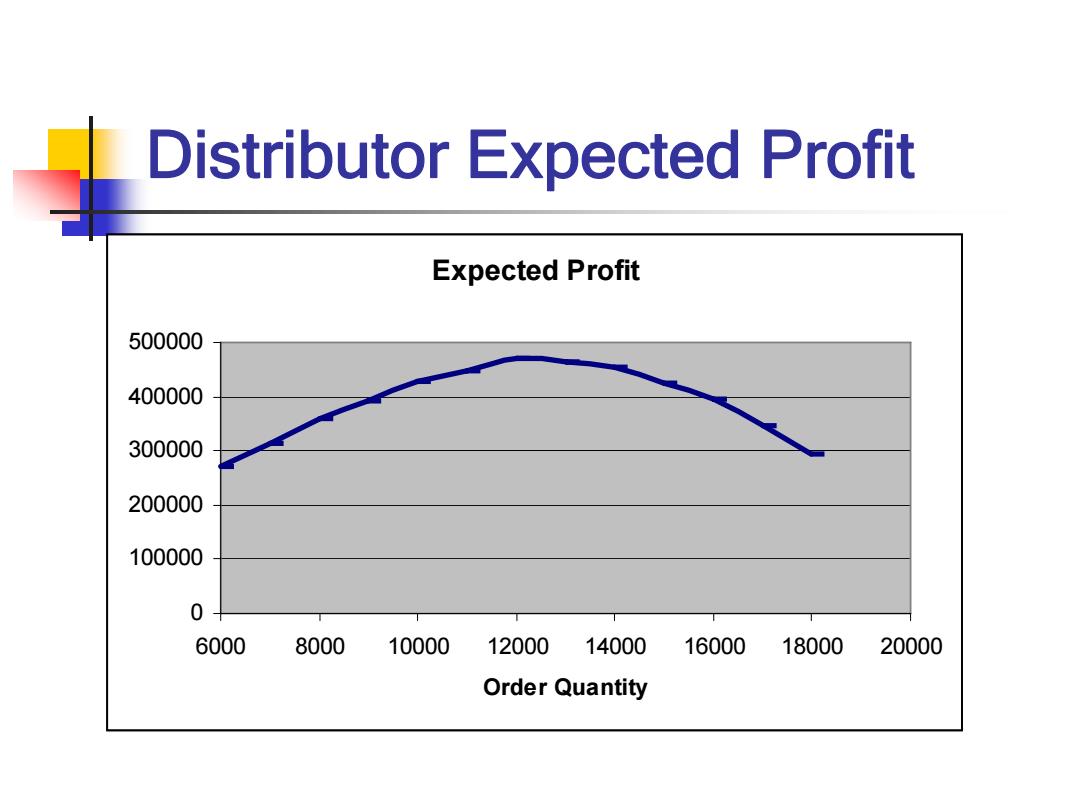 Distributor Expected Profit

Expected Profit

500000
400000
300000
200000
100000
0

6000 8000 10000 12000 14000 16000 18000 20000

Order Quantity